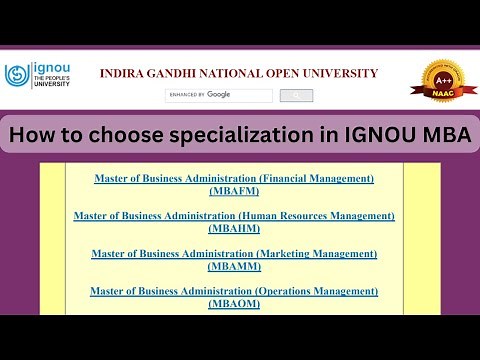 ignou
THE PEOPLE'S
UNIVERSITY

INDIRA GANDHI NATIONAL OPEN UNIVERSITY

ENHANCED BY Google

A++
NAAC

How to choose specialization in IGNOU MBA

Master of Business Administration (Financial Management) (MBAFM)

Master of Business Administration (Human Resources Management) (MBAHM)

Master of Business Administration (Marketing Management) (MBAMM)

Master of Business Administration (Operations Management) (MBAOM)